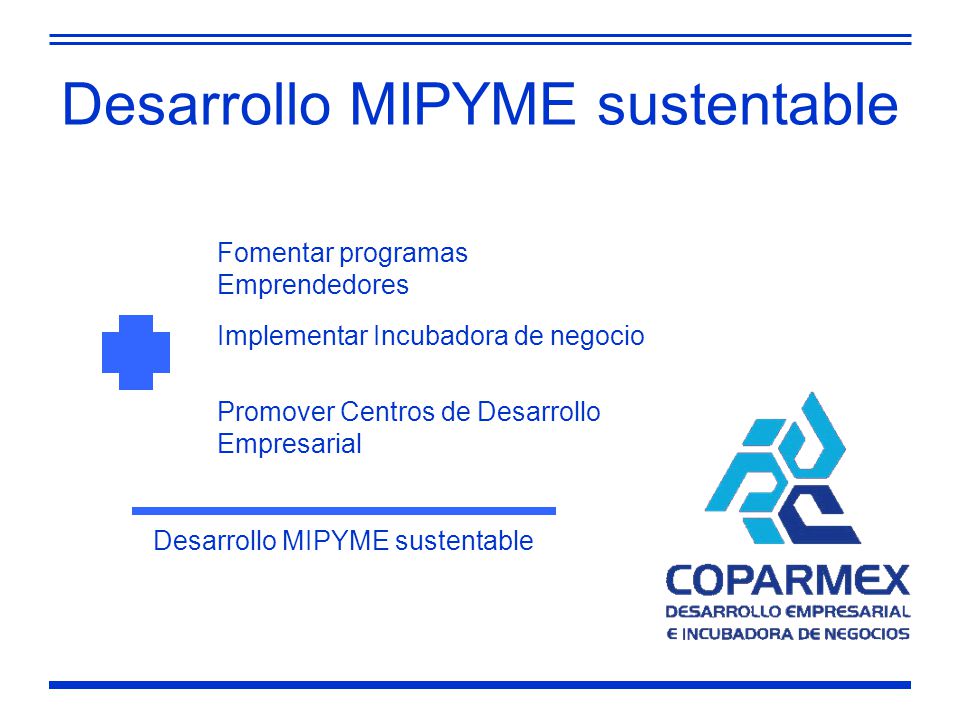 Desarrollo MIPYME sustentable

Fomentar programas Emprendedores

Implementar Incubadora de negocio

Promover Centros de Desarrollo Empresarial

Desarrollo MIPYME sustentable

COPARMEX
DESARROLLO EMPRESARIAL
E INCUBADORA DE NEGOCIOS